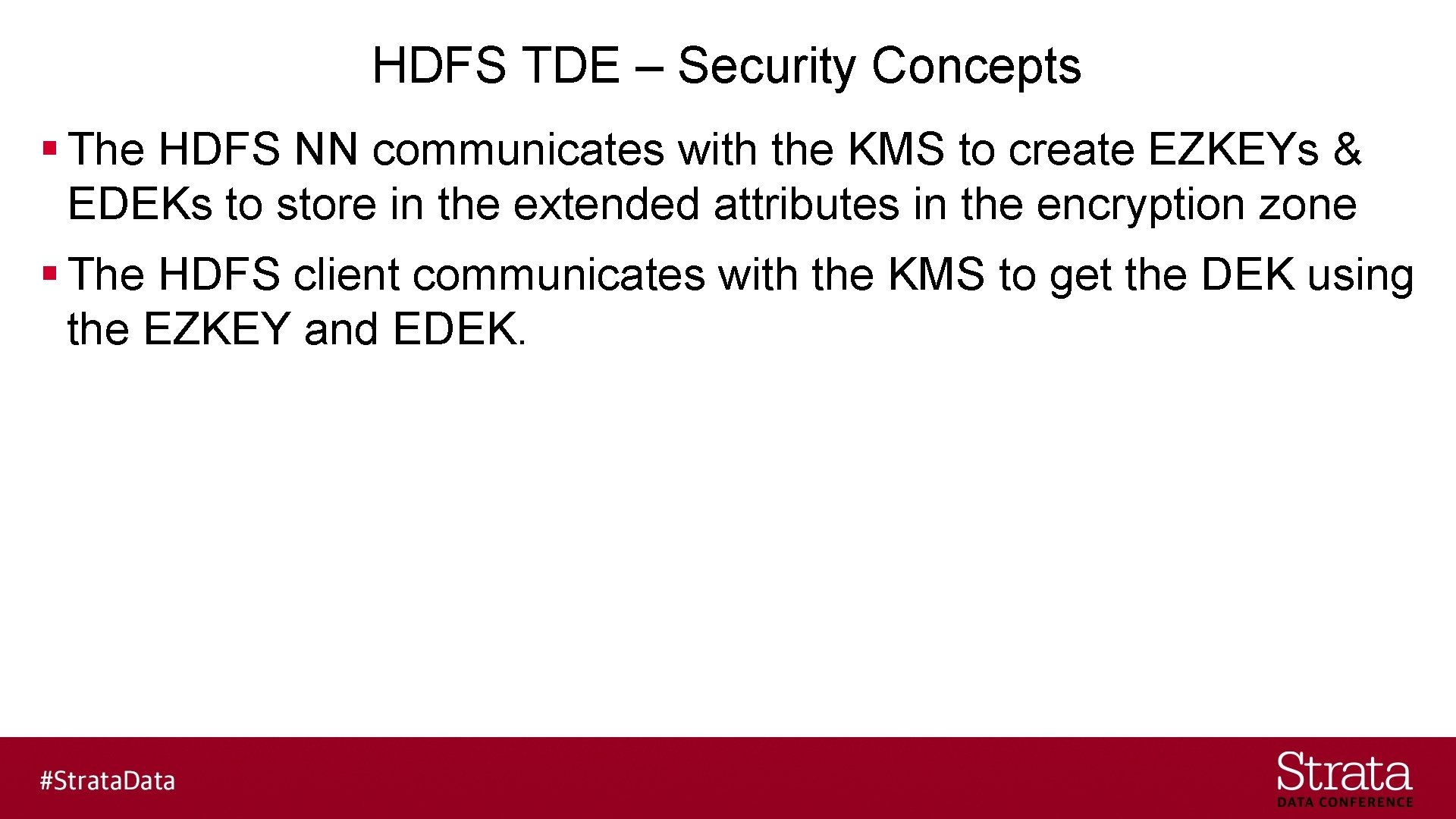 HDFS TDE – Security Concepts

▪ The HDFS NN communicates with the KMS to create EZKEYs & EDEKs to store in the extended attributes in the encryption zone

▪ The HDFS client communicates with the KMS to get the DEK using the EZKEY and EDEK.

#StrataData

Strata
DATA CONFERENCE